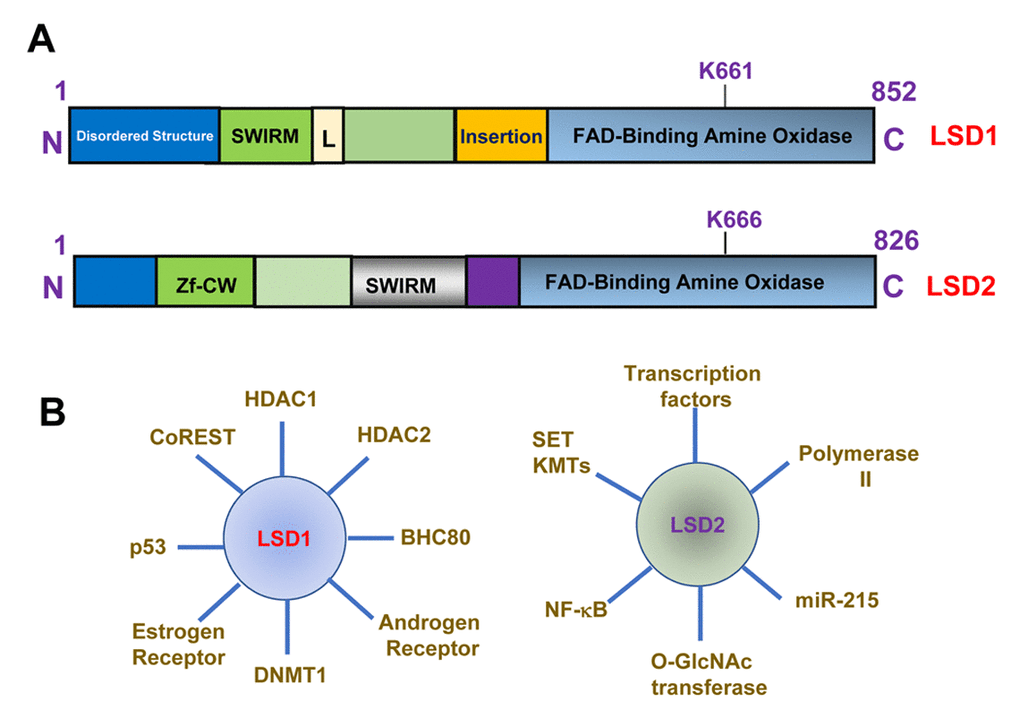 A

1

K661

852

N Disordered Structure SWIRM L Insertion FAD-Binding Amine Oxidase C LSD1

1

K666

826

N Zf-CW SWIRM FAD-Binding Amine Oxidase C LSD2

B

HDAC1

CoREST

HDAC2

p53

LSD1

BHC80

Estrogen Receptor

DNMT1

Androgen Receptor

Transcription factors

SET KMTs

Polymerase II

LSD2

NF-κB

miR-215

O-GlcNAc transferase